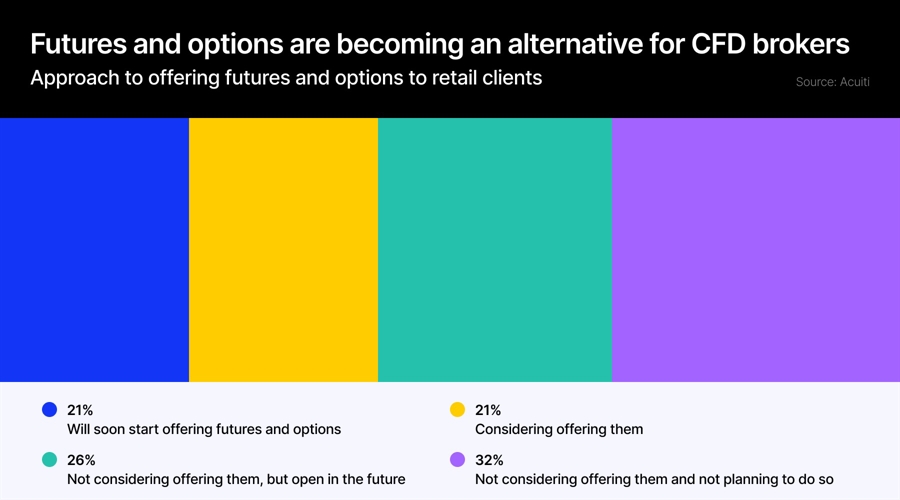 Futures and options are becoming an alternative for CFD brokers
Approach to offering futures and options to retail clients
Source: Acuiti

21%
Will soon start offering futures and options

21%
Considering offering them

26%
Not considering offering them, but open in the future

32%
Not considering offering them and not planning to do so